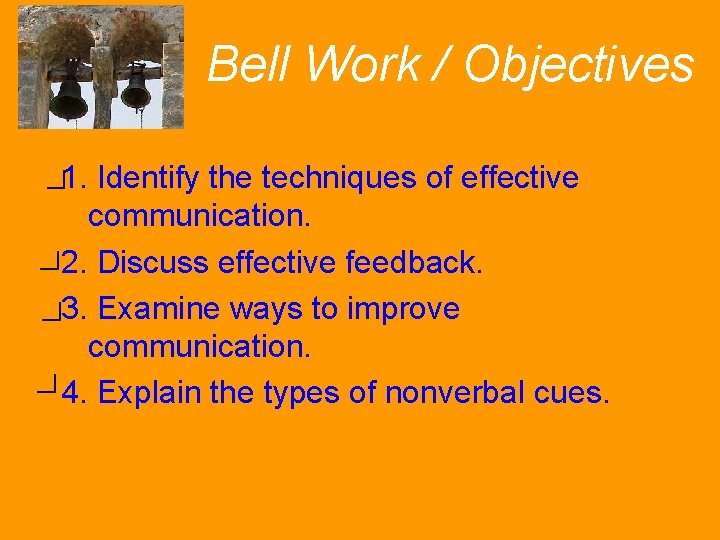 Bell Work / Objectives

1. Identify the techniques of effective communication.

2. Discuss effective feedback.

3. Examine ways to improve communication.

4. Explain the types of nonverbal cues.